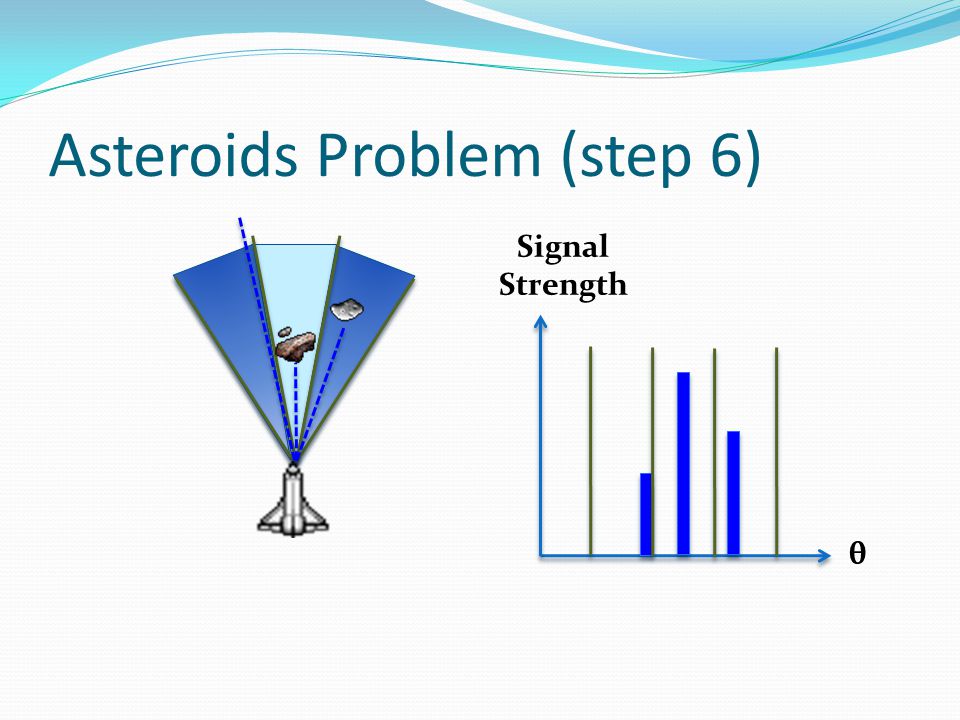 Asteroids Problem (step 6)

Signal Strength

θ